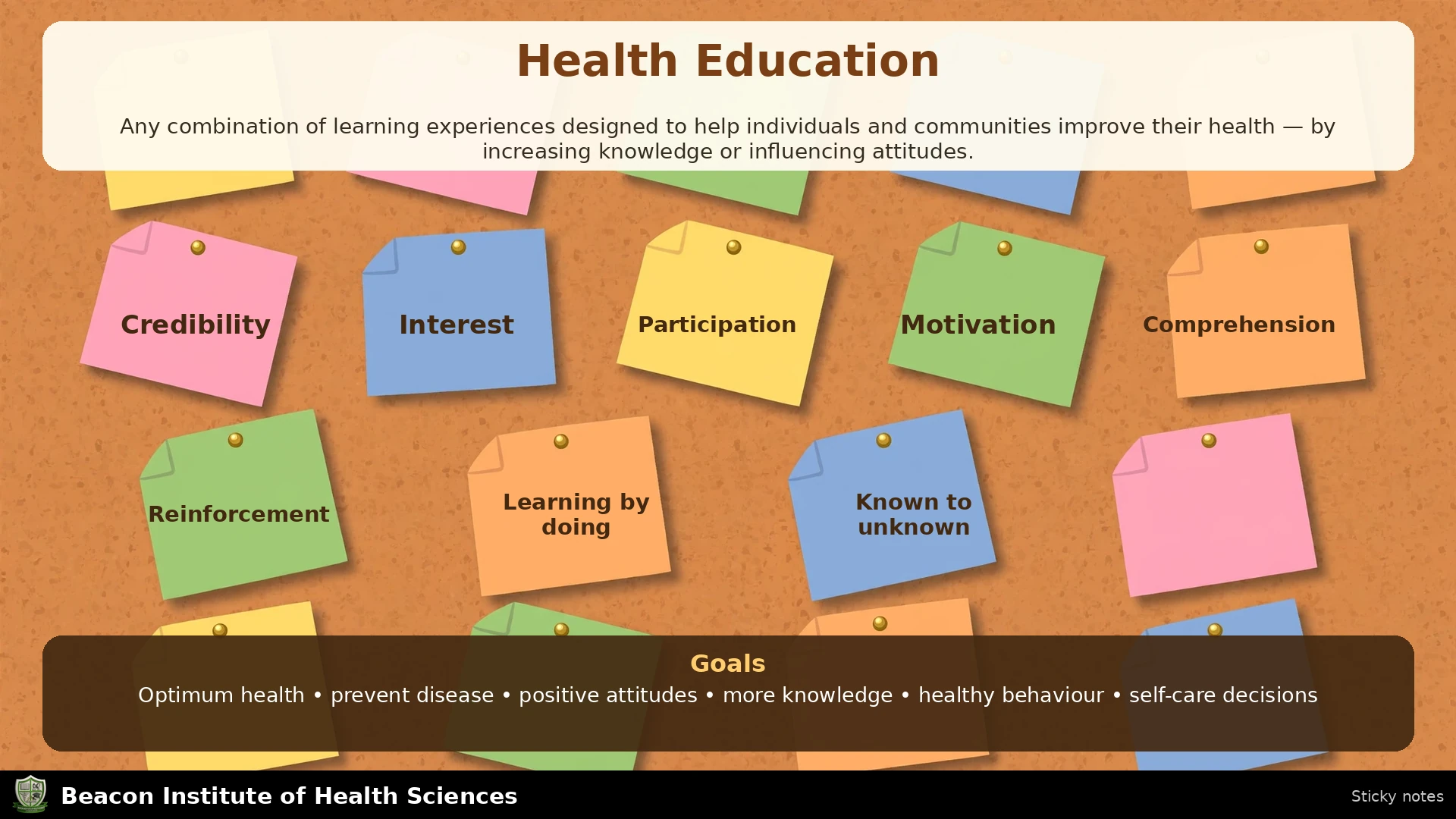 Health Education

Any combination of learning experiences designed to help individuals and communities improve their health — by increasing knowledge or influencing attitudes.

Credibility

Interest

Participation

Motivation

Comprehension

Reinforcement

Learning by doing

Known to unknown

Goals

Optimum health • prevent disease • positive attitudes • more knowledge • healthy behaviour • self-care decisions

Beacon Institute of Health Sciences

Sticky notes